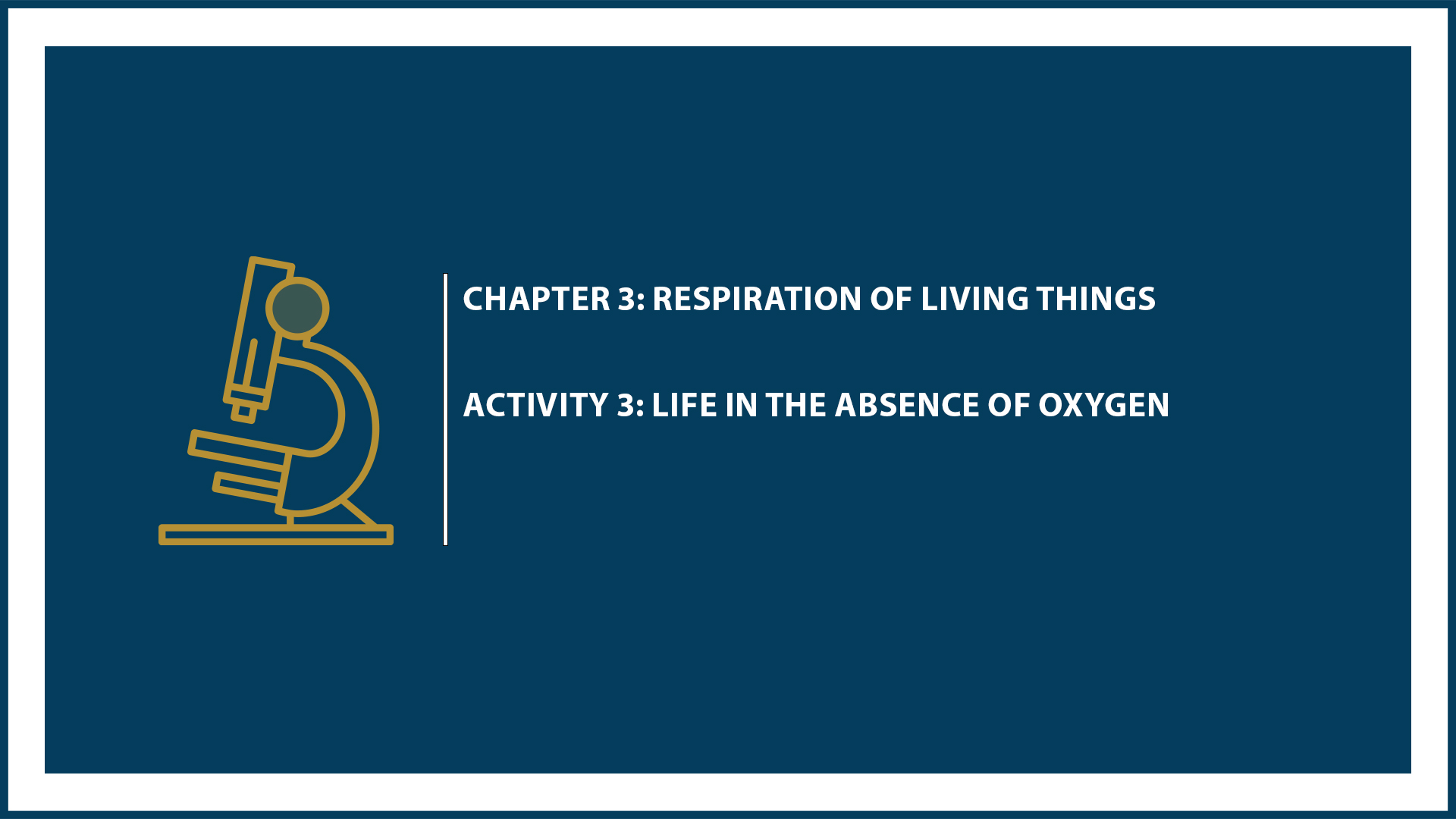 CHAPTER 3: RESPIRATION OF LIVING THINGS

ACTIVITY 3: LIFE IN THE ABSENCE OF OXYGEN